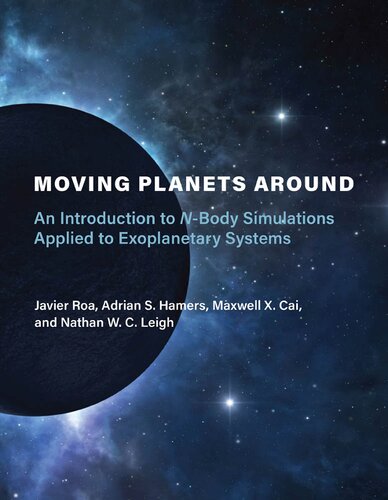 MOVING PLANETS AROUND

An Introduction to N-Body Simulations Applied to Exoplanetary Systems

Javier Roa, Adrian S. Hamers, Maxwell X. Cai, and Nathan W. C. Leigh